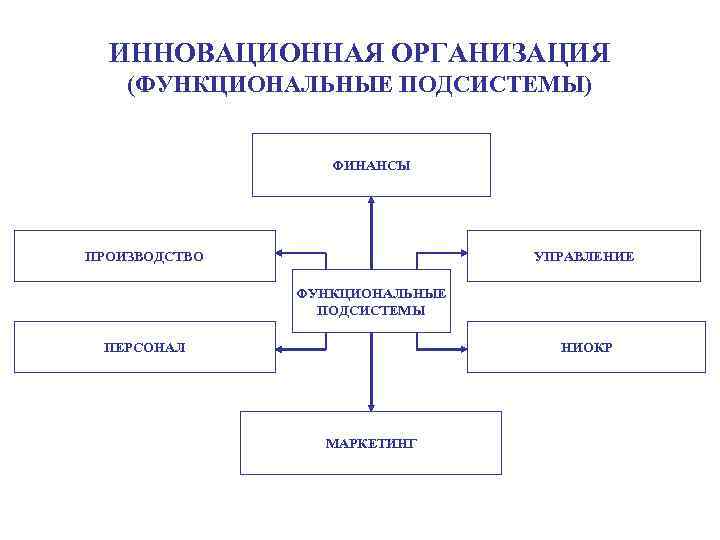 ИННОВАЦИОННАЯ ОРГАНИЗАЦИЯ
(ФУНКЦИОНАЛЬНЫЕ ПОДСИСТЕМЫ)

ФИНАНСЫ

ПРОИЗВОДСТВО

УПРАВЛЕНИЕ

ФУНКЦИОНАЛЬНЫЕ ПОДСИСТЕМЫ

ПЕРСОНАЛ

НИОКР

МАРКЕТИНГ